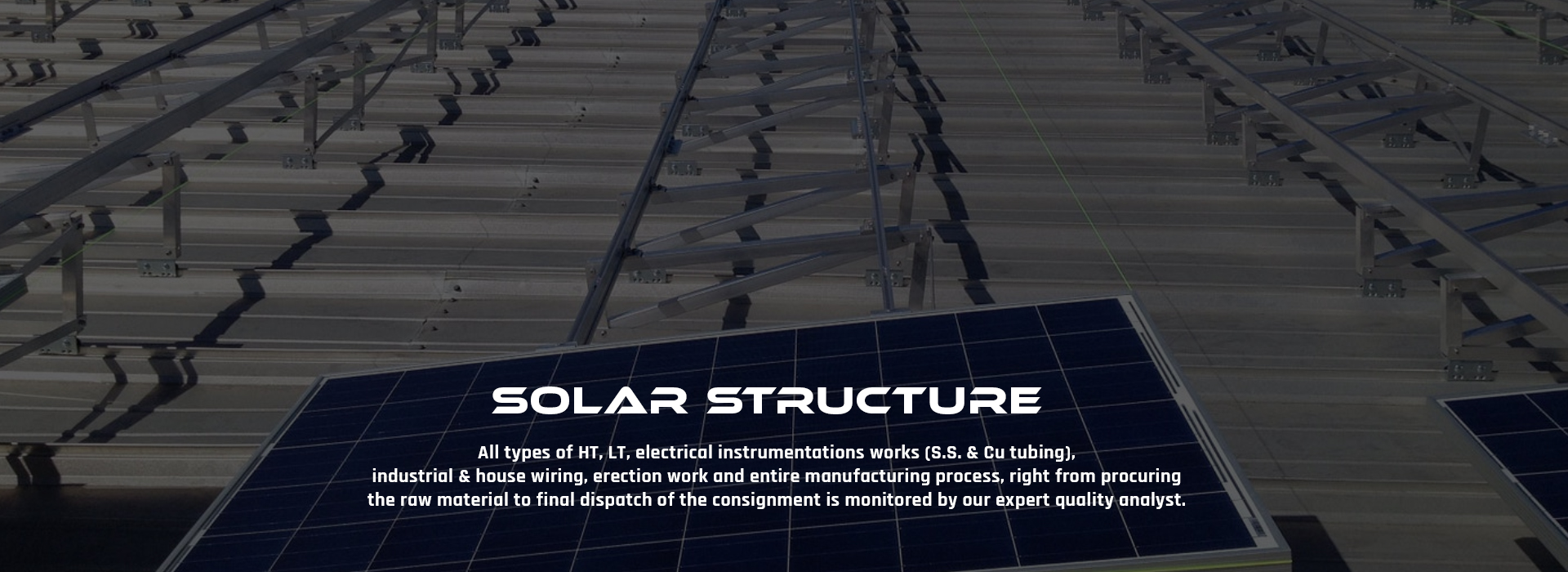 SOLAR STRUCTURE

All types of HT, LT, electrical instrumentations works (S.S. & Cu tubing), industrial & house wiring, erection work and entire manufacturing process, right from procuring the raw material to final dispatch of the consignment is monitored by our expert quality analyst.